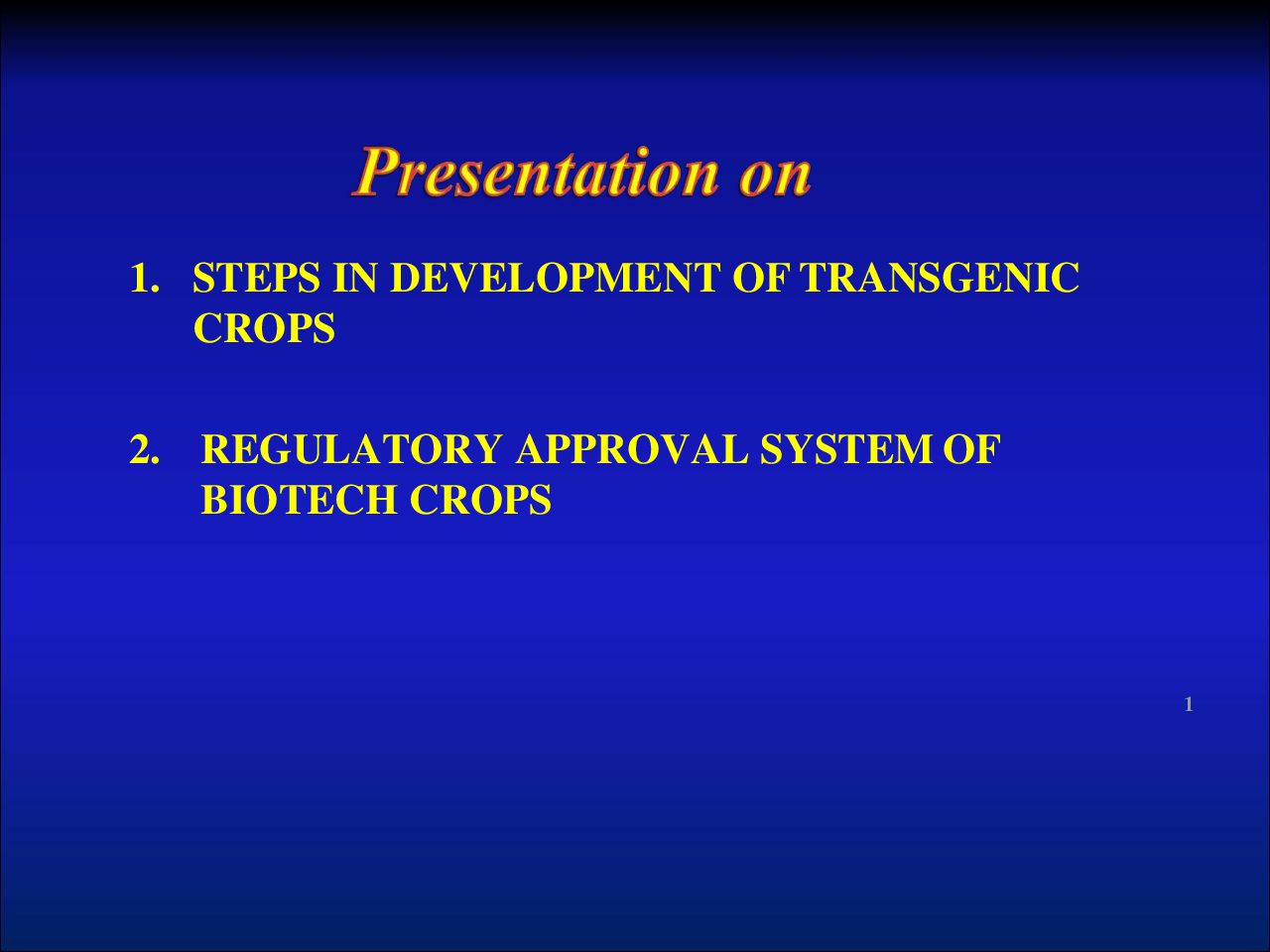 Presentation on

1. STEPS IN DEVELOPMENT OF TRANSGENIC CROPS

2. REGULATORY APPROVAL SYSTEM OF BIOTECH CROPS

1